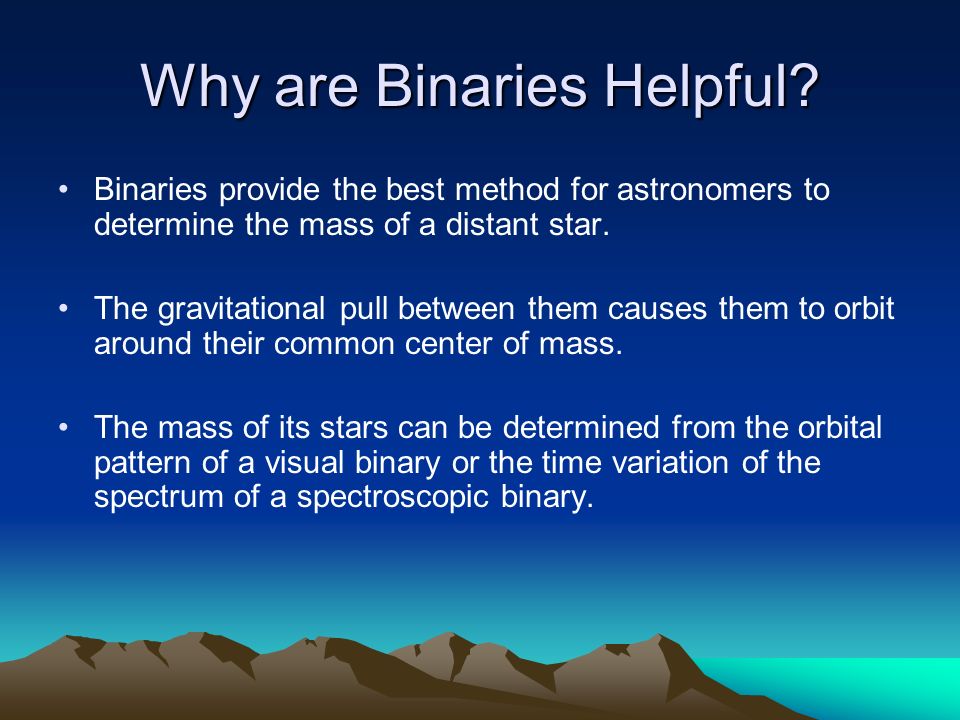 Why are Binaries Helpful?

• Binaries provide the best method for astronomers to determine the mass of a distant star.

• The gravitational pull between them causes them to orbit around their common center of mass.

• The mass of its stars can be determined from the orbital pattern of a visual binary or the time variation of the spectrum of a spectroscopic binary.